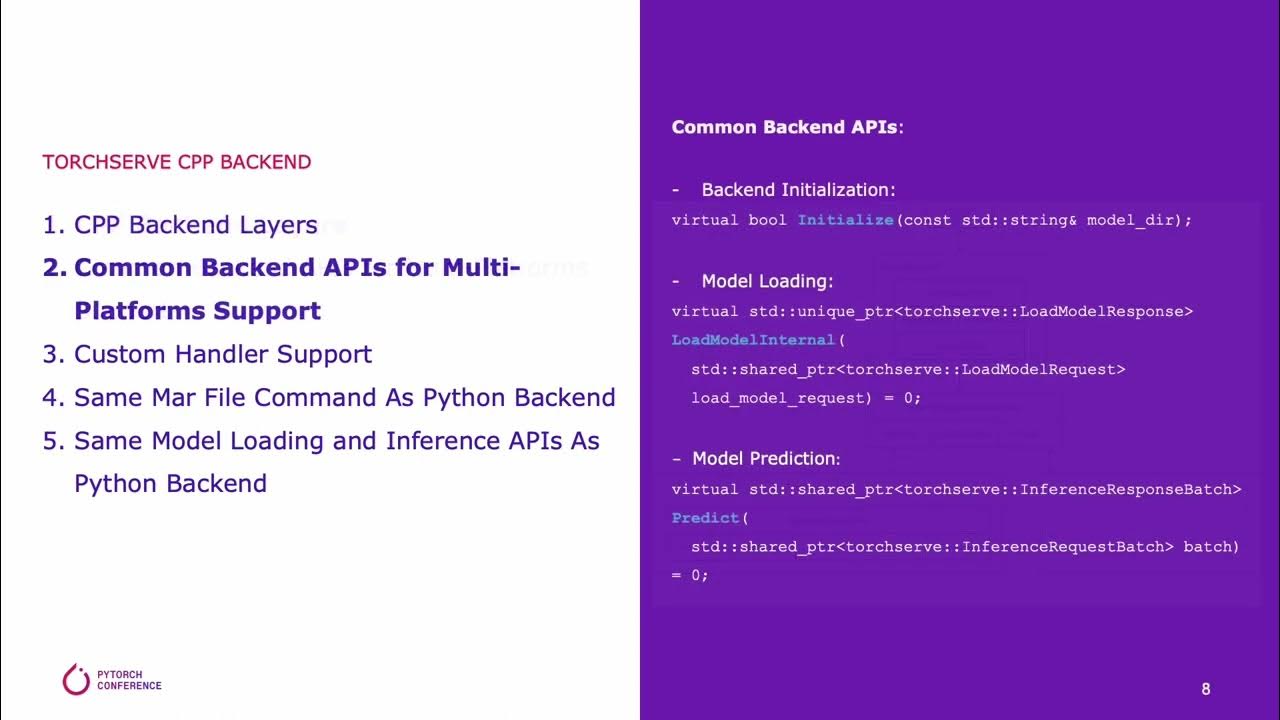 TORCHSERVE CPP BACKEND

1. CPP Backend Layers
2. Common Backend APIs for Multi-Platforms Support
3. Custom Handler Support
4. Same Mar File Command As Python Backend
5. Same Model Loading and Inference APIs As Python Backend

PYTORCH CONFERENCE

Common Backend APIs:

- Backend Initialization:
virtual bool Initialize(const std::string& model_dir);

- Model Loading:
virtual std::unique_ptr<torchserve::LoadModelResponse>
LoadModelInternal(
std::shared_ptr<torchserve::LoadModelRequest>
load_model_request) = 0;

- Model Prediction:
virtual std::shared_ptr<torchserve::InferenceResponseBatch>
Predict(
std::shared_ptr<torchserve::InferenceRequestBatch> batch)
= 0;

8